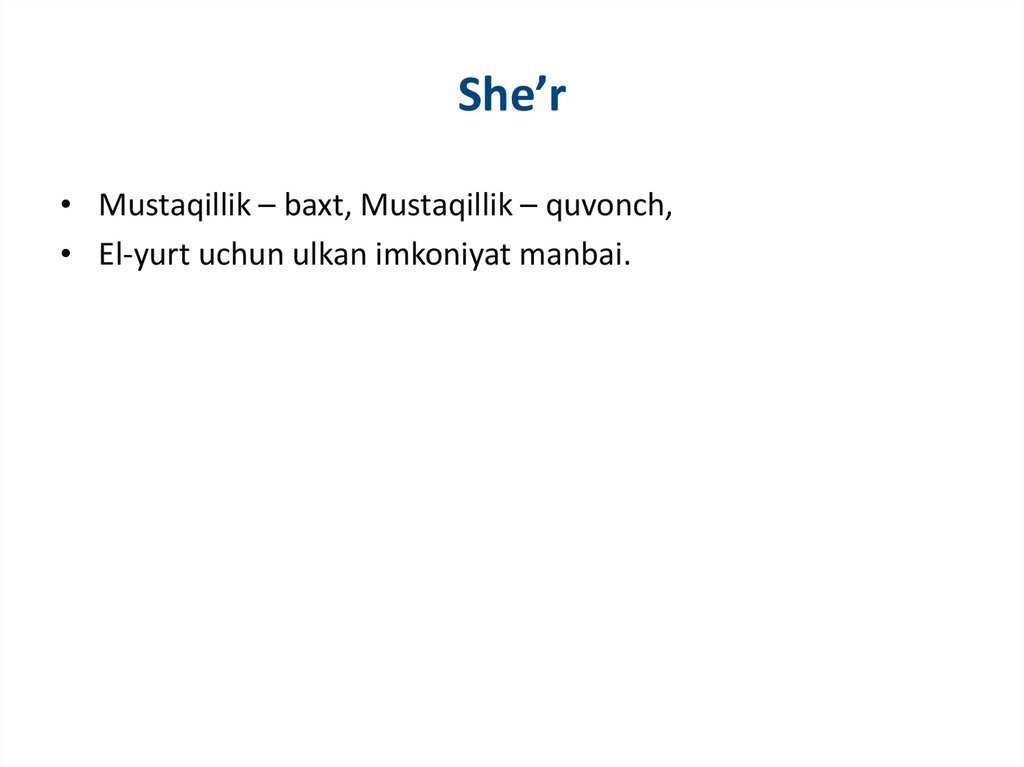 She’r

• Mustaqillik – baxt, Mustaqillik – quvonch,
• El-yurt uchun ulkan imkoniyat manbai.